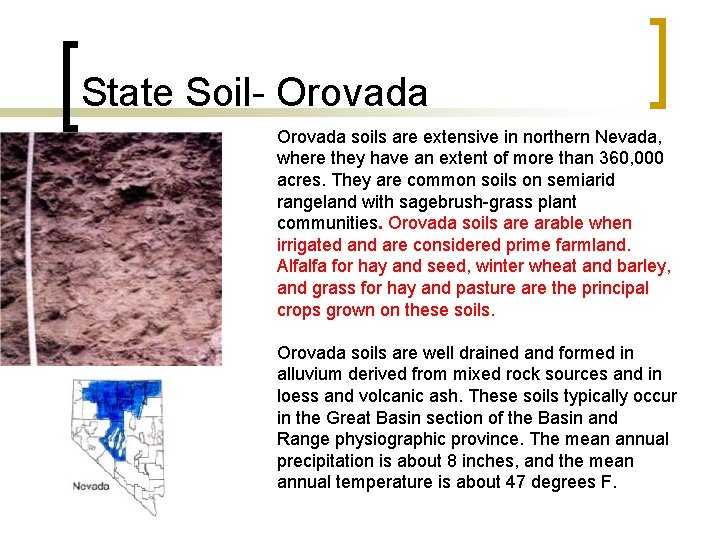 State Soil- Orovada

Orovada soils are extensive in northern Nevada, where they have an extent of more than 360,000 acres. They are common soils on semiarid rangeland with sagebrush-grass plant communities. Orovada soils are arable when irrigated and are considered prime farmland. Alfalfa for hay and seed, winter wheat and barley, and grass for hay and pasture are the principal crops grown on these soils.

Orovada soils are well drained and formed in alluvium derived from mixed rock sources and in loess and volcanic ash. These soils typically occur in the Great Basin section of the Basin and Range physiographic province. The mean annual precipitation is about 8 inches, and the mean annual temperature is about 47 degrees F.

Nevada